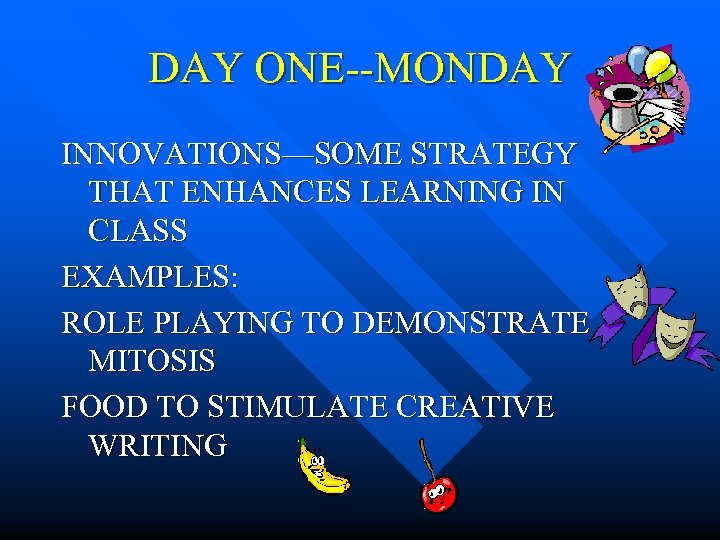 DAY ONE--MONDAY

INNOVATIONS—SOME STRATEGY THAT ENHANCES LEARNING IN CLASS

EXAMPLES:

ROLE PLAYING TO DEMONSTRATE MITOSIS

FOOD TO STIMULATE CREATIVE WRITING